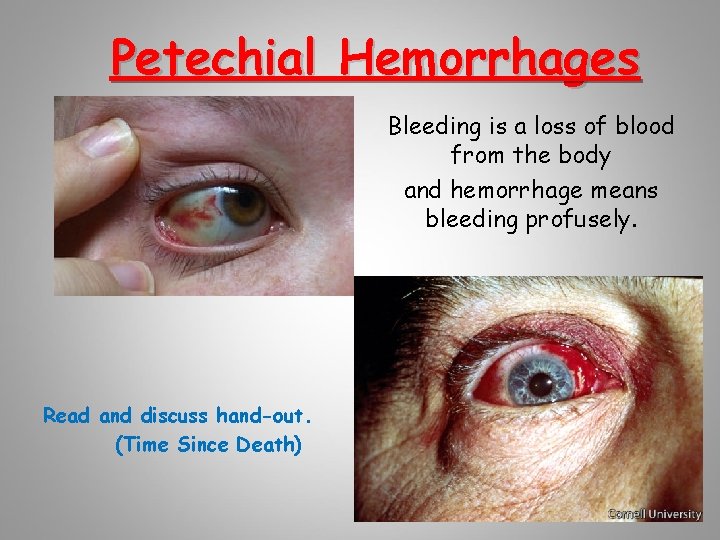 Petechial Hemorrhages

Bleeding is a loss of blood from the body

and hemorrhage means bleeding profusely.

Read and discuss hand-out.
(Time Since Death)

Cornell University